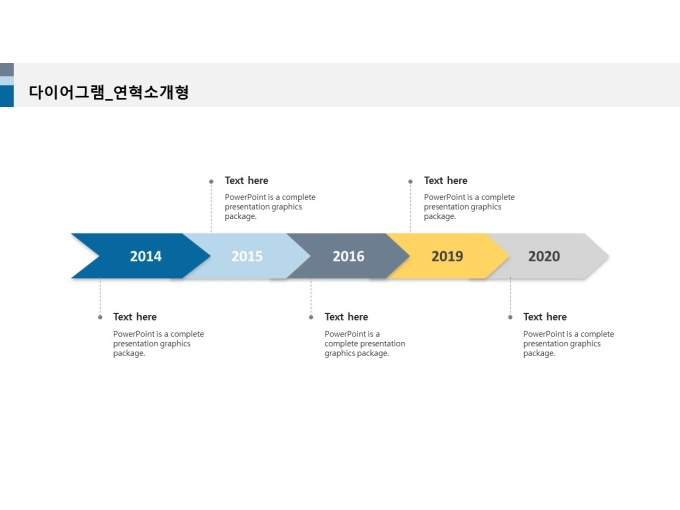 다이어그램_연혁소개형

Text here
PowerPoint is a complete presentation graphics package.

Text here
PowerPoint is a complete presentation graphics package.

2014

2015

2016

2019

2020

Text here
PowerPoint is a complete presentation graphics package.

Text here
PowerPoint is a complete presentation graphics package.

Text here
PowerPoint is a complete presentation graphics package.